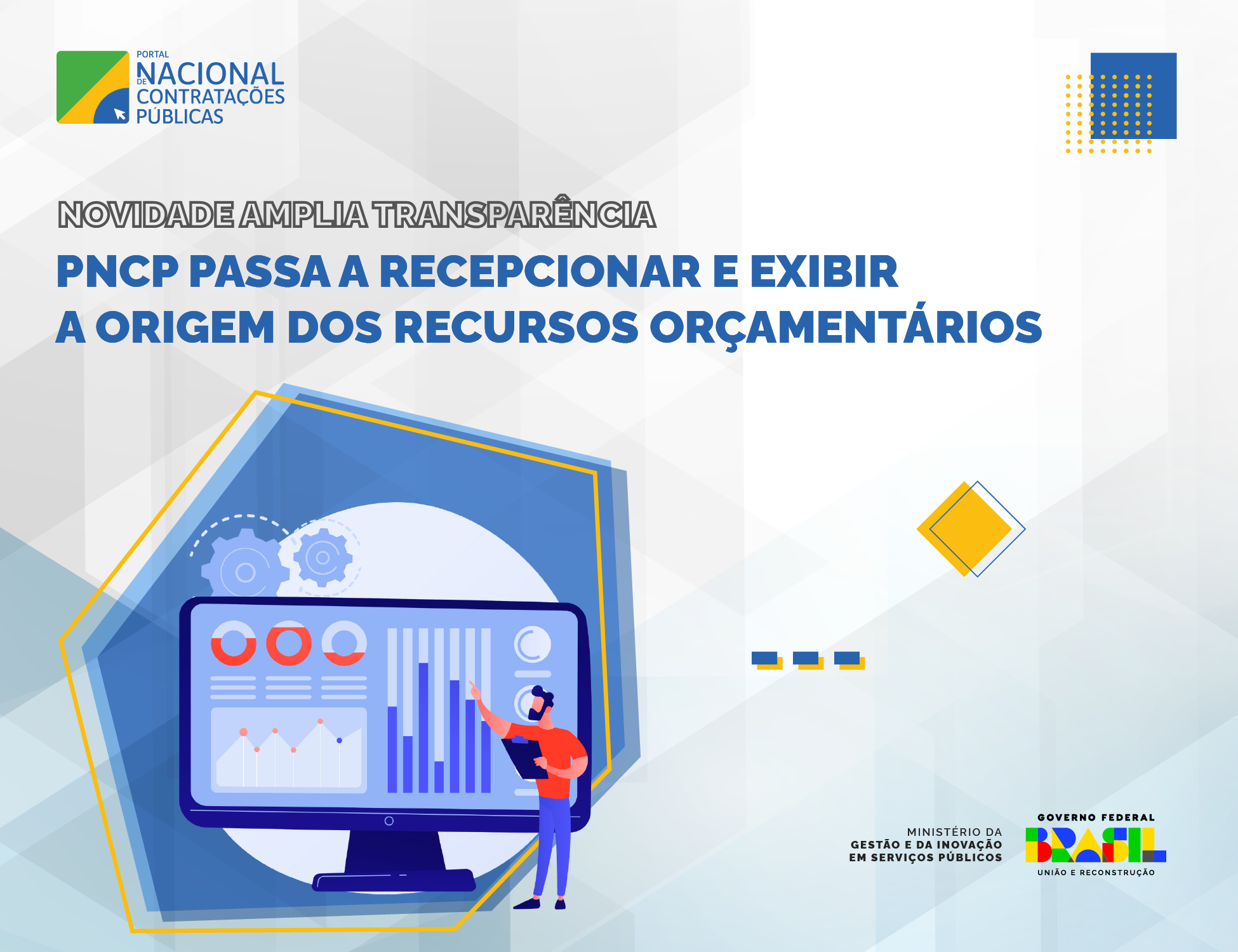 PORTAL NACIONAL DE CONTRATAÇÕES PÚBLICAS

NOVIDADE AMPLIA TRANSPARÊNCIA

PNCP PASSA A RECEPCIONAR E EXIBIR A ORIGEM DOS RECURSOS ORÇAMENTÁRIOS

MINISTÉRIO DA GESTÃO E DA INOVAÇÃO EM SERVIÇOS PÚBLICOS

GOVERNO FEDERAL
BRASIL
UNIÃO E RECONSTRUÇÃO